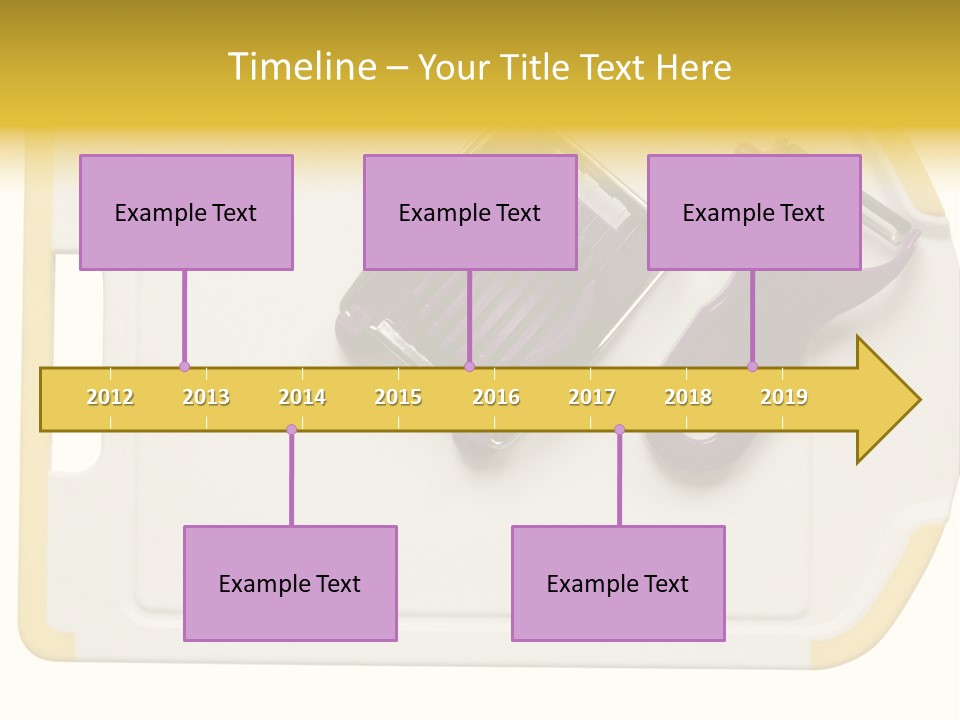 Timeline – Your Title Text Here

Example Text

Example Text

Example Text

2012 2013 2014 2015 2016 2017 2018 2019

Example Text

Example Text